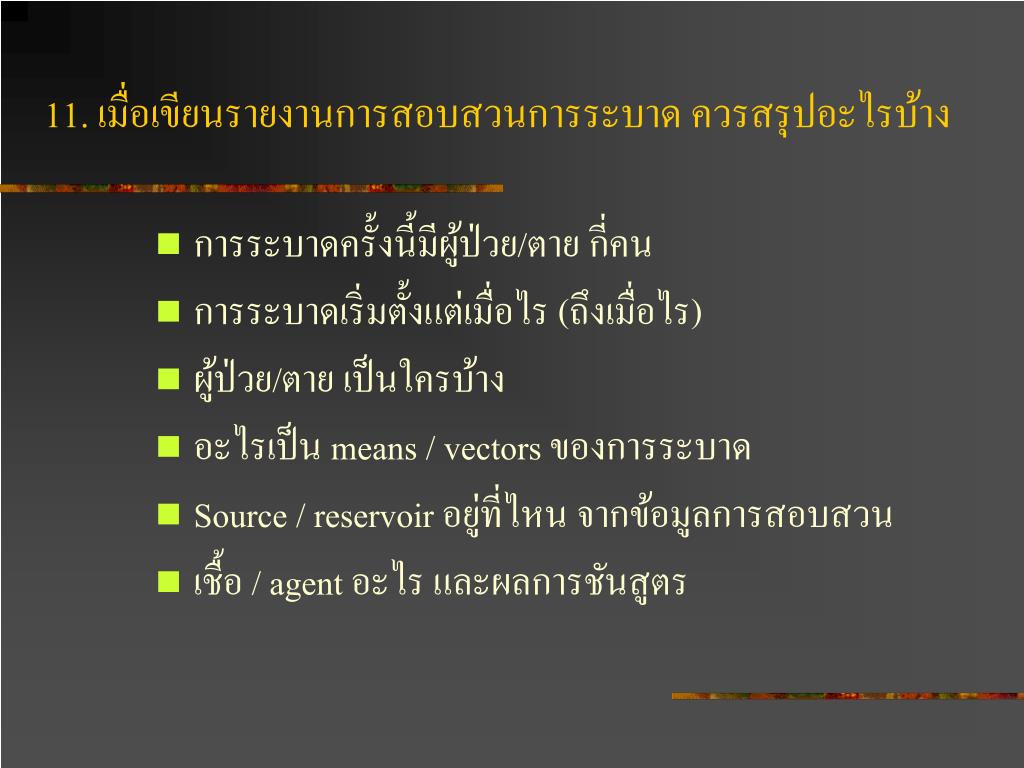 11. เมื่อเขียนรายงานการสอบสวนการระบาด ควรสรุปอะไรบ้าง

■ การระบาดครั้งนี้มีผู้ป่วย/ตาย กี่คน
■ การระบาดเริ่มตั้งแต่เมื่อไร (ถึงเมื่อไร)
■ ผู้ป่วย/ตาย เป็นใครบ้าง
■ อะไรเป็น means / vectors ของการระบาด
■ Source / reservoir อยู่ที่ไหน จากข้อมูลการสอบสวน
■ เชื้อ / agent อะไร และผลการชันสูตร